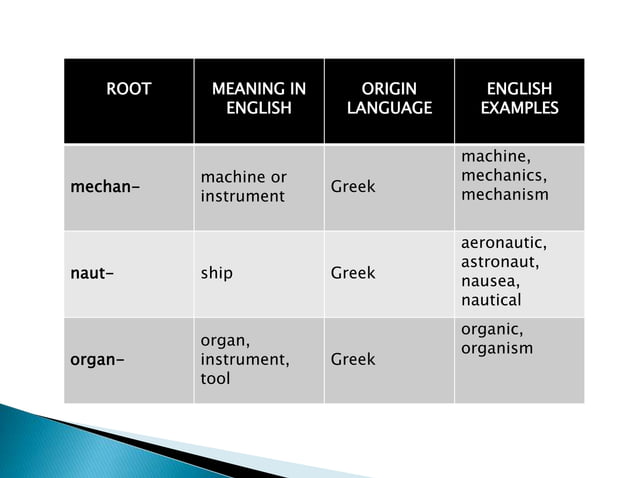 | ROOT | MEANING IN ENGLISH | ORIGIN LANGUAGE | ENGLISH EXAMPLES |
|---|---|---|---|
| mechan- | machine or instrument | Greek | machine, mechanics, mechanism |
| naut- | ship | Greek | aeronautic, astronaut, nausea, nautical |
| organ- | organ, instrument, tool | Greek | organic, organism |